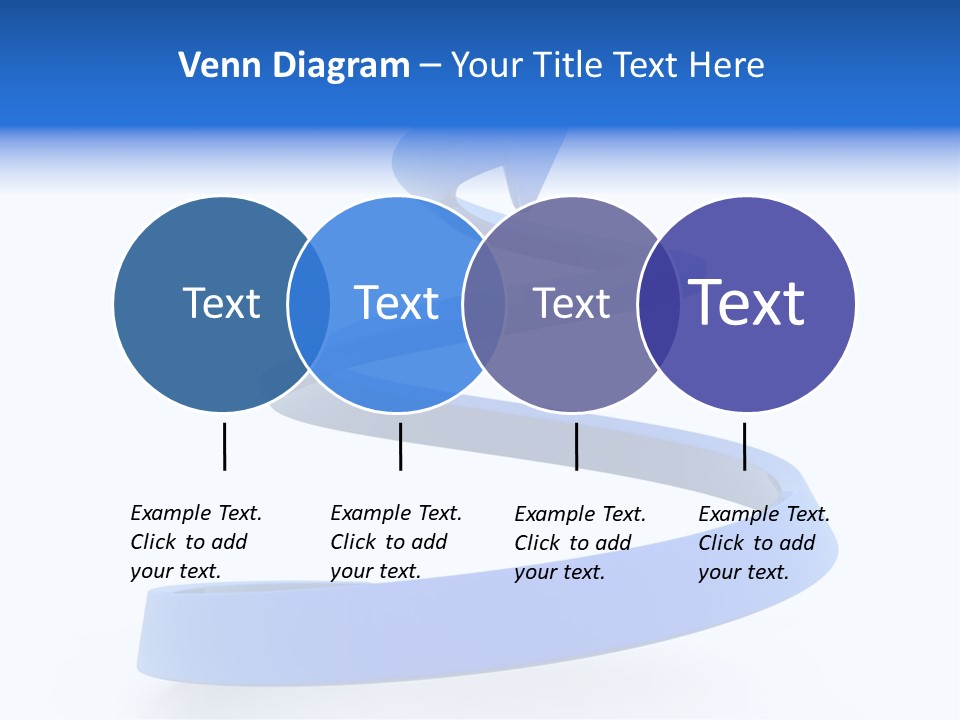 Venn Diagram – Your Title Text Here

Text

Text

Text

Text

Example Text. Click to add your text.

Example Text. Click to add your text.

Example Text. Click to add your text.

Example Text. Click to add your text.